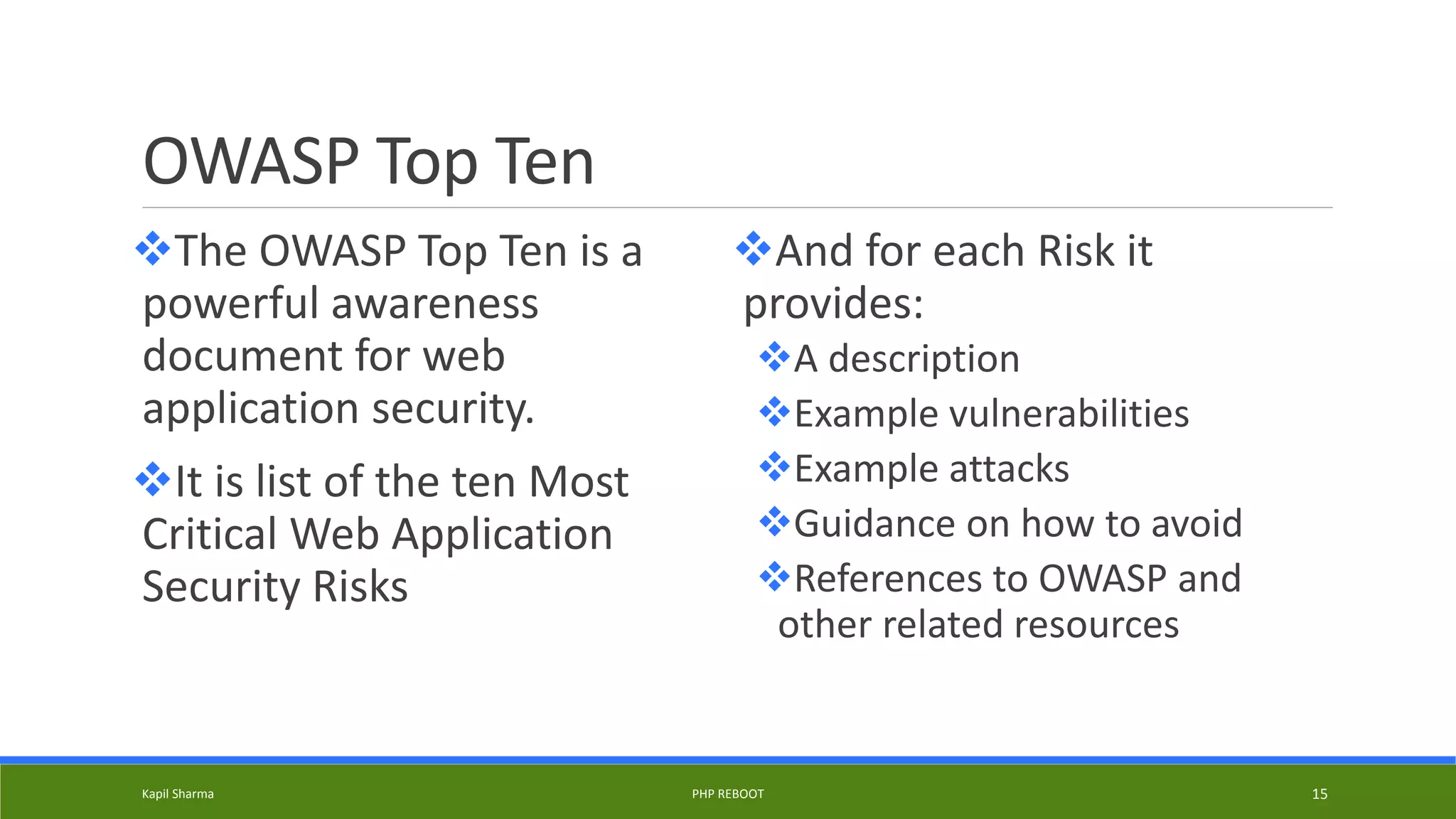 OWASP Top Ten

❖The OWASP Top Ten is a powerful awareness document for web application security.

❖It is list of the ten Most Critical Web Application Security Risks

❖And for each Risk it provides:

❖A description

❖Example vulnerabilities

❖Example attacks

❖Guidance on how to avoid

❖References to OWASP and other related resources

Kapil Sharma

PHP REBOOT

15